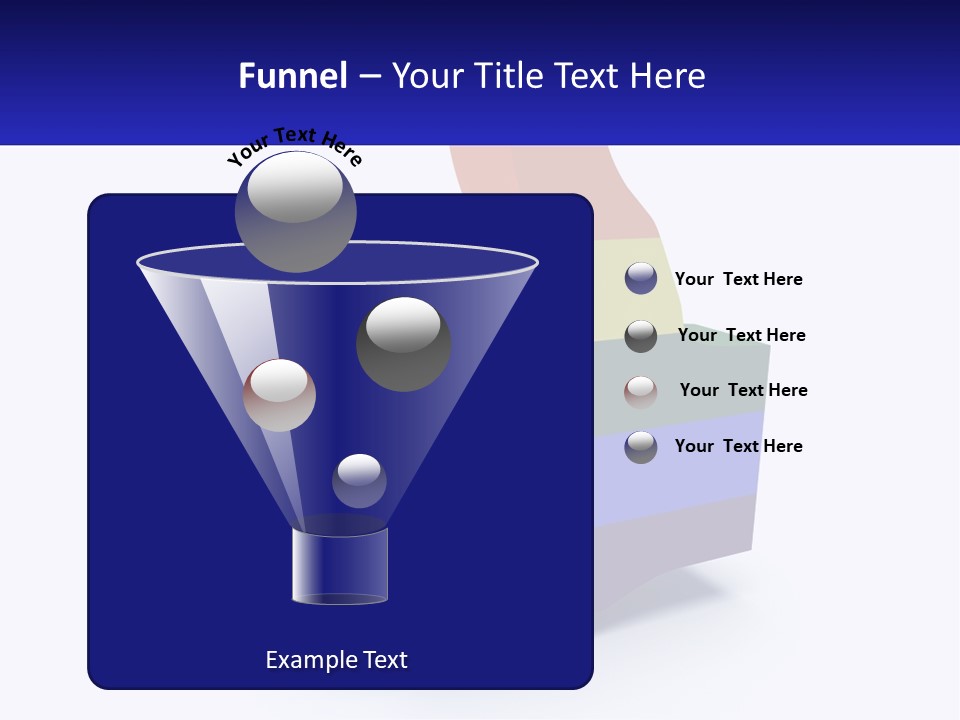 Funnel – Your Title Text Here

Your Text Here

Your Text Here

Your Text Here

Your Text Here

Your Text Here

Example Text